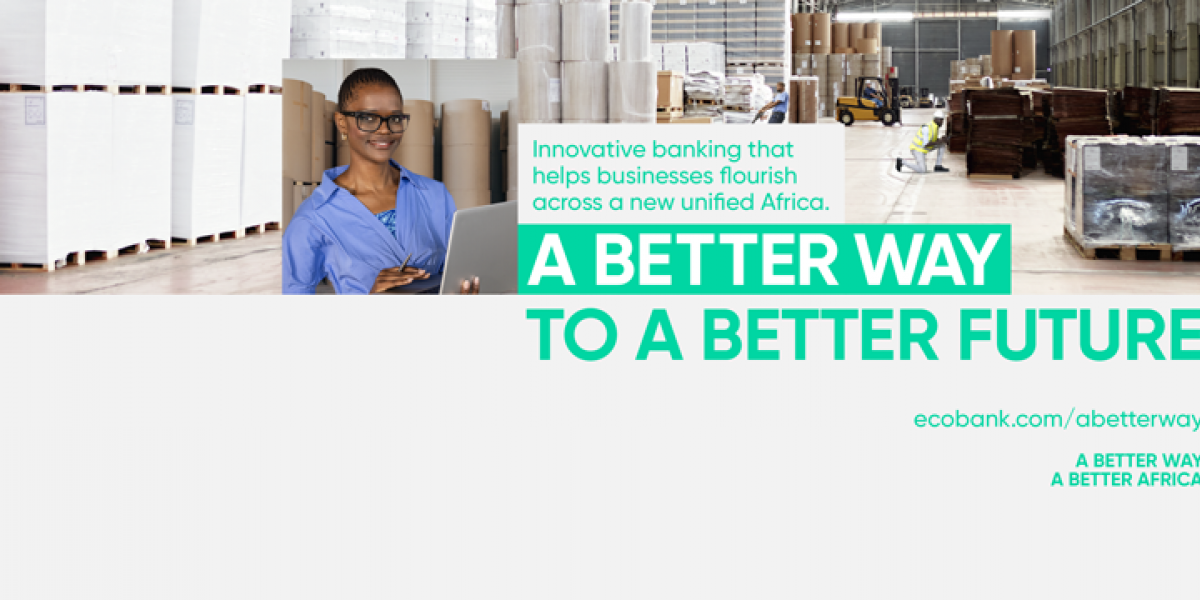 Innovative banking that helps businesses flourish across a new unified Africa.

A BETTER WAY
TO A BETTER FUTURE

ecobank.com/abetterway

A BETTER WAY
A BETTER AFRICA